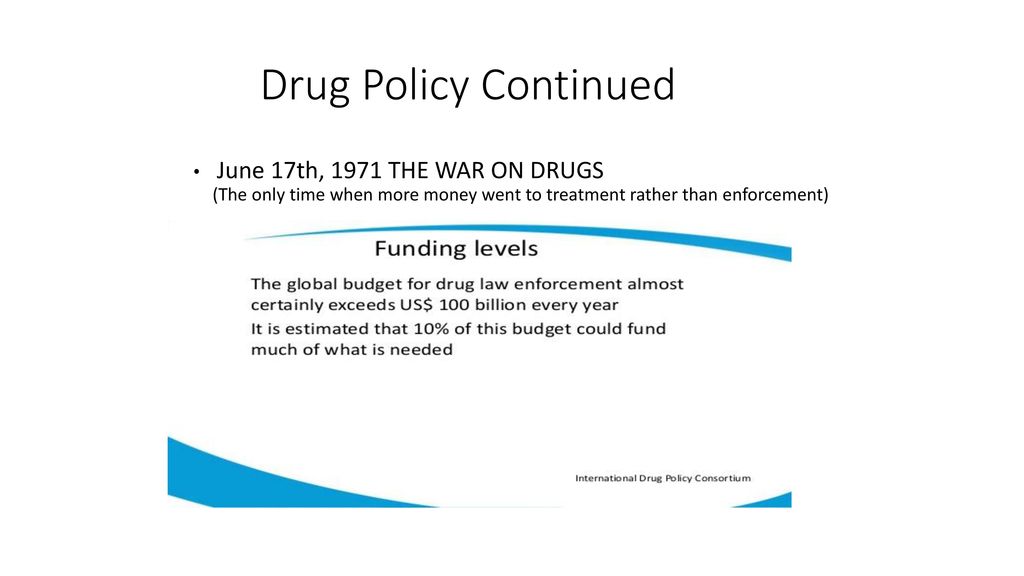 Drug Policy Continued

• June 17th, 1971 THE WAR ON DRUGS
(The only time when more money went to treatment rather than enforcement)

Funding levels

The global budget for drug law enforcement almost certainly exceeds US$ 100 billion every year
It is estimated that 10% of this budget could fund much of what is needed

International Drug Policy Consortium